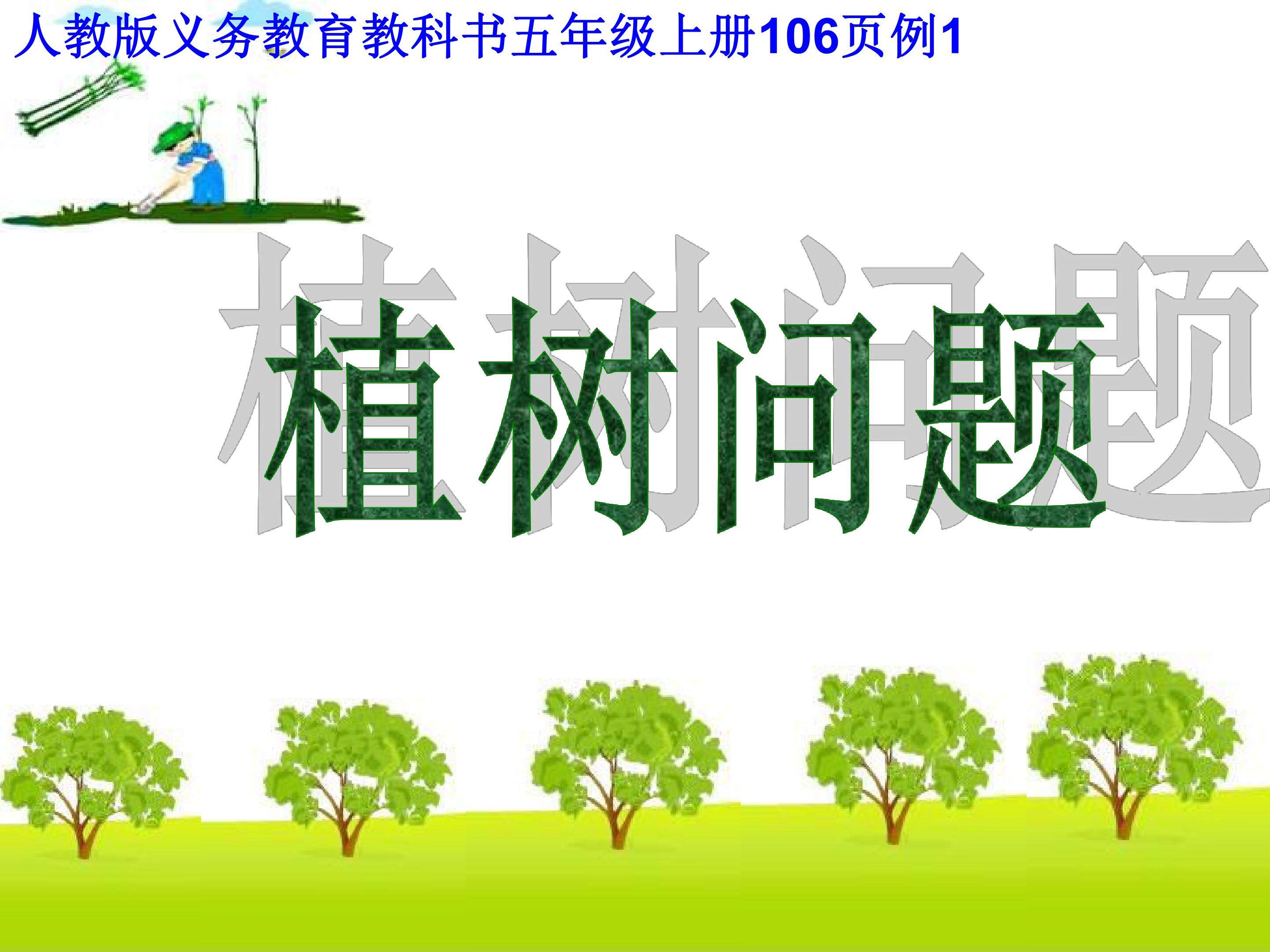 人教版义务教育教科书五年级上册106页例1

植树问题